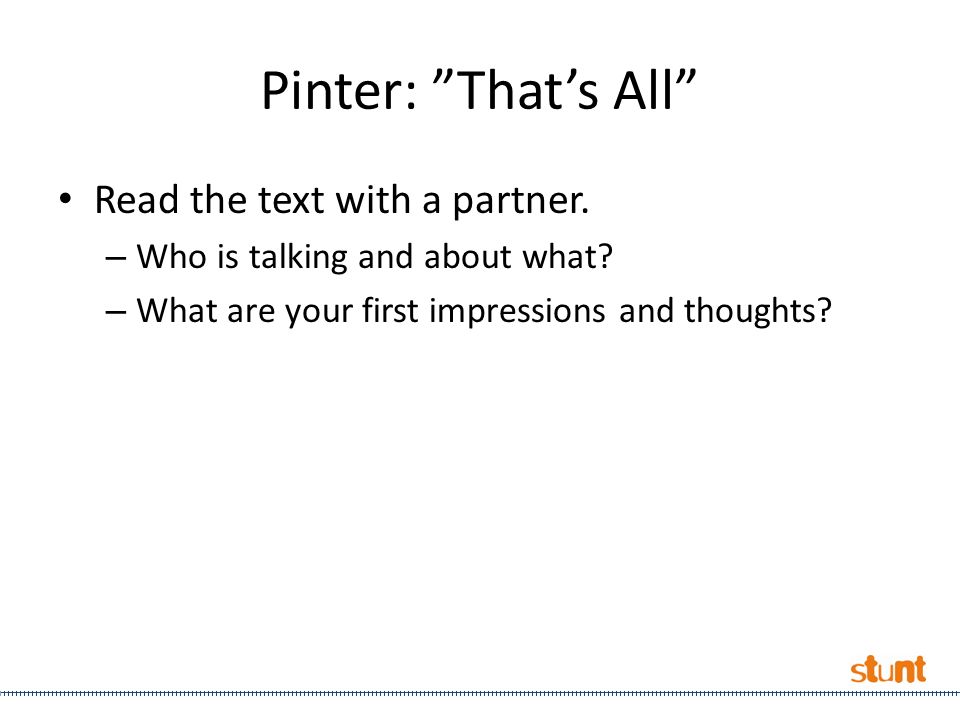 Pinter: ”That’s All”

• Read the text with a partner.
– Who is talking and about what?
– What are your first impressions and thoughts?

stunt